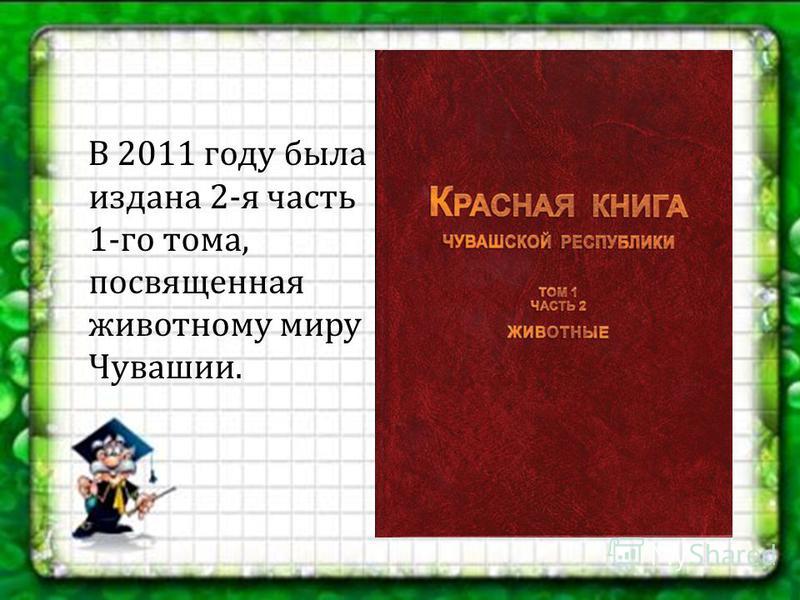 В 2011 году была издана 2-я часть 1-го тома, посвященная животному миру Чувашии.

КРАСНАЯ КНИГА
ЧУВАШСКОЙ РЕСПУБЛИКИ

ТОМ 1
ЧАСТЬ 2
ЖИВОТНЫЕ

MyShared